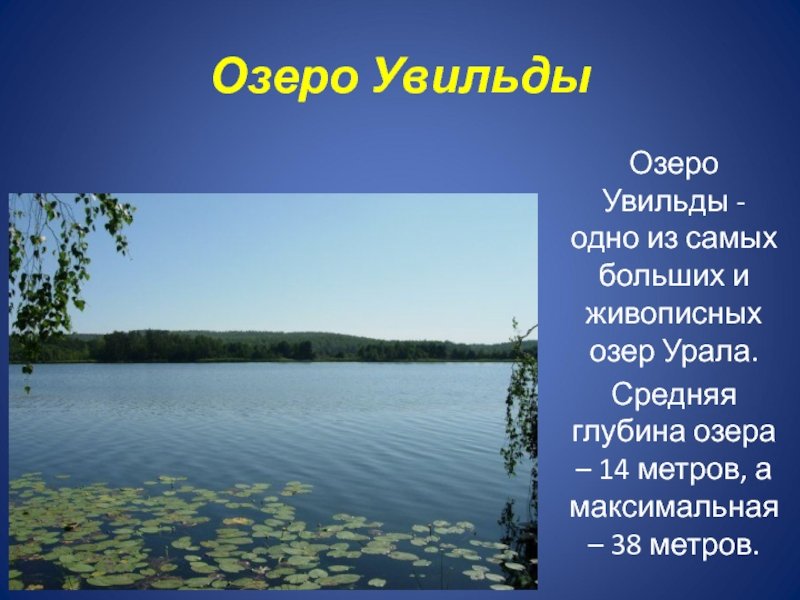 Озеро Увильды

Озеро Увильды - одно из самых больших и живописных озер Урала.

Средняя глубина озера – 14 метров, а максимальная – 38 метров.